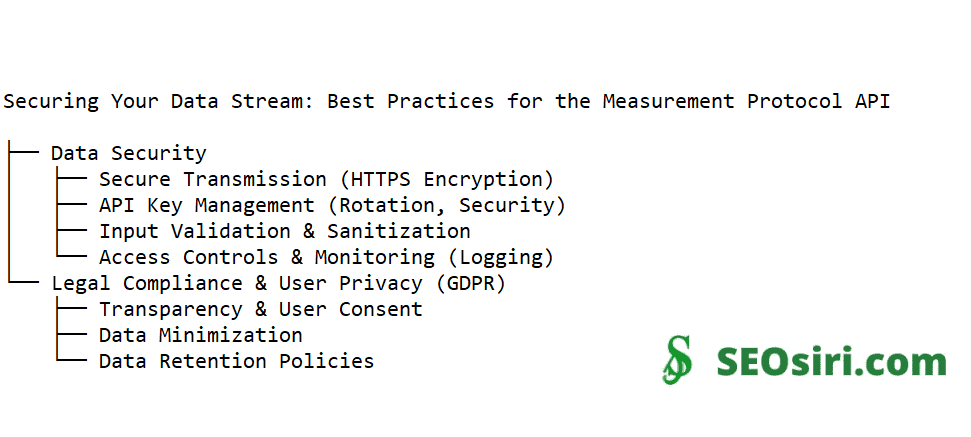 Securing Your Data Stream: Best Practices for the Measurement Protocol API

├── Data Security
│   ├── Secure Transmission (HTTPS Encryption)
│   ├── API Key Management (Rotation, Security)
│   ├── Input Validation & Sanitization
│   └── Access Controls & Monitoring (Logging)
└── Legal Compliance & User Privacy (GDPR)
    ├── Transparency & User Consent
    ├── Data Minimization
    └── Data Retention Policies

SEOsiri.com